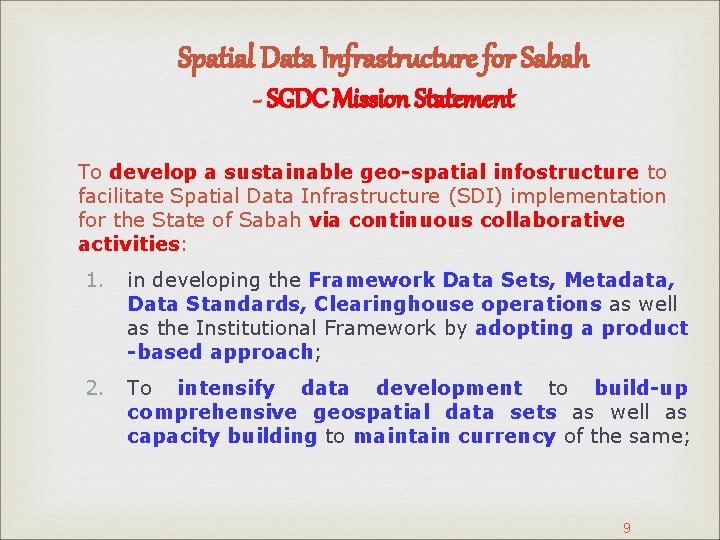 Spatial Data Infrastructure for Sabah
- SGDC Mission Statement

To develop a sustainable geo-spatial infostructure to facilitate Spatial Data Infrastructure (SDI) implementation for the State of Sabah via continuous collaborative activities:

1. in developing the Framework Data Sets, Metadata, Data Standards, Clearinghouse operations as well as the Institutional Framework by adopting a product -based approach;

2. To intensify data development to build-up comprehensive geospatial data sets as well as capacity building to maintain currency of the same;

9